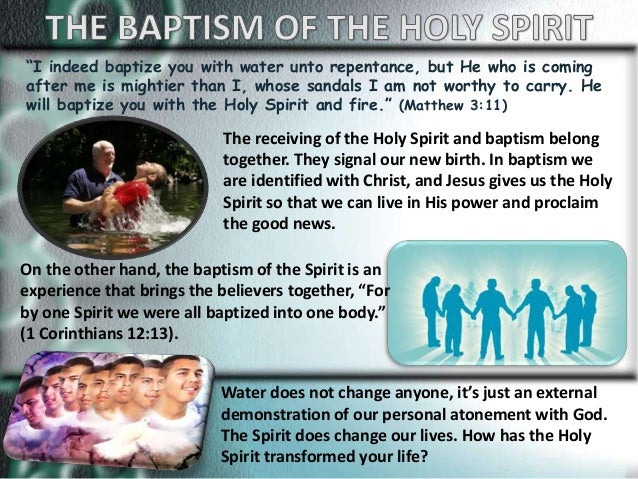 THE BAPTISM OF THE HOLY SPIRIT

"I indeed baptize you with water unto repentance, but He who is coming after me is mightier than I, whose sandals I am not worthy to carry. He will baptize you with the Holy Spirit and fire." (Matthew 3:11)

The receiving of the Holy Spirit and baptism belong together. They signal our new birth. In baptism we are identified with Christ, and Jesus gives us the Holy Spirit so that we can live in His power and proclaim the good news.

On the other hand, the baptism of the Spirit is an experience that brings the believers together, "For by one Spirit we were all baptized into one body." (1 Corinthians 12:13).

Water does not change anyone, it's just an external demonstration of our personal atonement with God. The Spirit does change our lives. How has the Holy Spirit transformed your life?